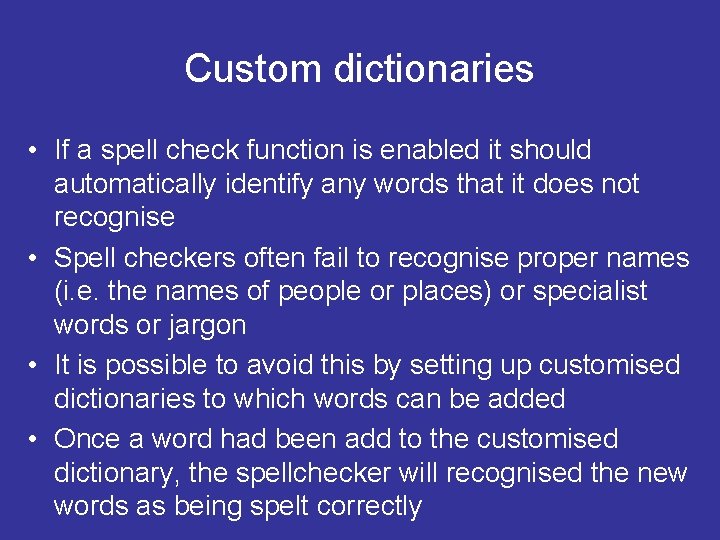 Custom dictionaries

• If a spell check function is enabled it should automatically identify any words that it does not recognise
• Spell checkers often fail to recognise proper names (i.e. the names of people or places) or specialist words or jargon
• It is possible to avoid this by setting up customised dictionaries to which words can be added
• Once a word had been add to the customised dictionary, the spellchecker will recognised the new words as being spelt correctly